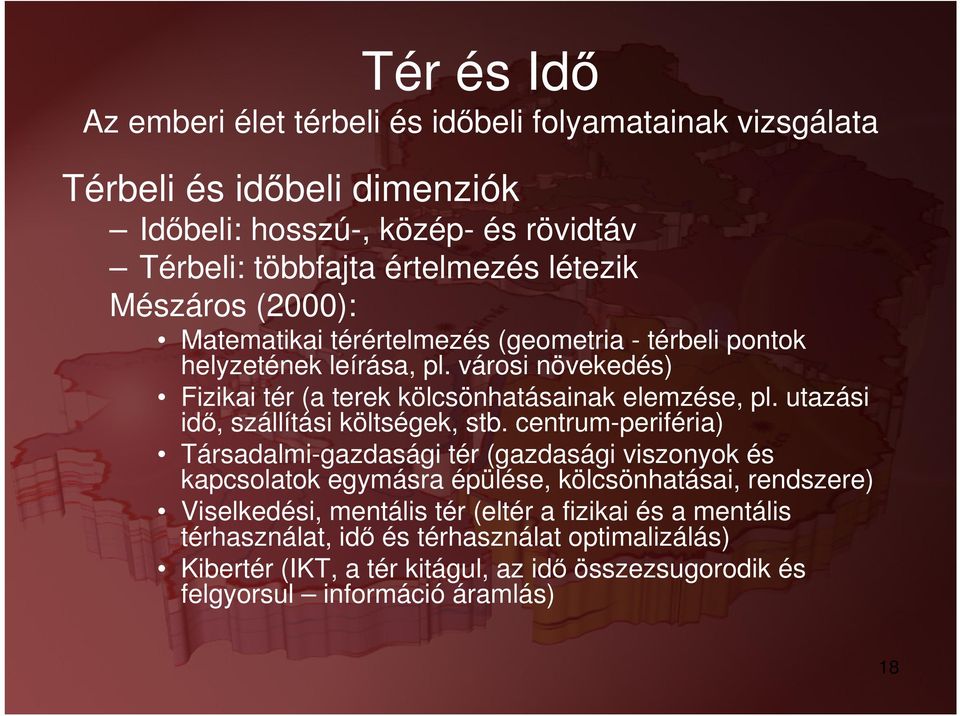 Tér és Idő

Az emberi élet térbeli és időbeli folyamatainak vizsgálata

Térbeli és időbeli dimenziók

– Időbeli: hosszú-, közép- és rövidtáv

– Térbeli: többfajta értelmezés létezik

Mészáros (2000):

• Matematikai térértelmezés (geometria - térbeli pontok helyzetének leírása, pl. városi növekedés)

• Fizikai tér (a terek kölcsönhatásainak elemzése, pl. utazási idő, szállítási költségek, stb. centrum-periféria)

• Társadalmi-gazdasági tér (gazdasági viszonyok és kapcsolatok egymásra épülése, kölcsönhatásai, rendszere)

• Viselkedési, mentális tér (eltér a fizikai és a mentális térhasználat, idő és térhasználat optimalizálás)

• Kibertér (IKT, a tér kitágul, az idő összezsugorodik és felgyorsul – információ áramlás)

18